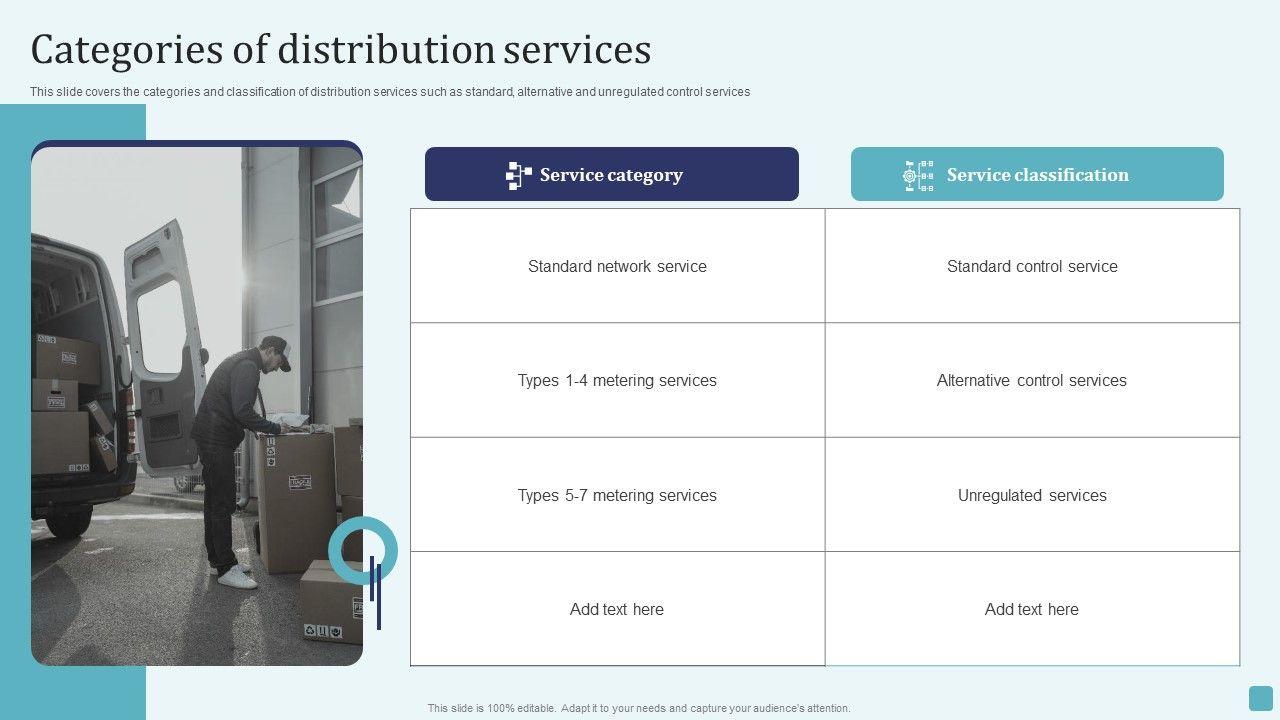 Categories of distribution services

This slide covers the categories and classification of distribution services such as standard, alternative and unregulated control services

| Service category | Service classification |
|---|---|
| Standard network service | Standard control service |
| Types 1-4 metering services | Alternative control services |
| Types 5-7 metering services | Unregulated services |
| Add text here | Add text here |

This slide is 100% editable. Adapt it to your needs and capture your audience's attention.